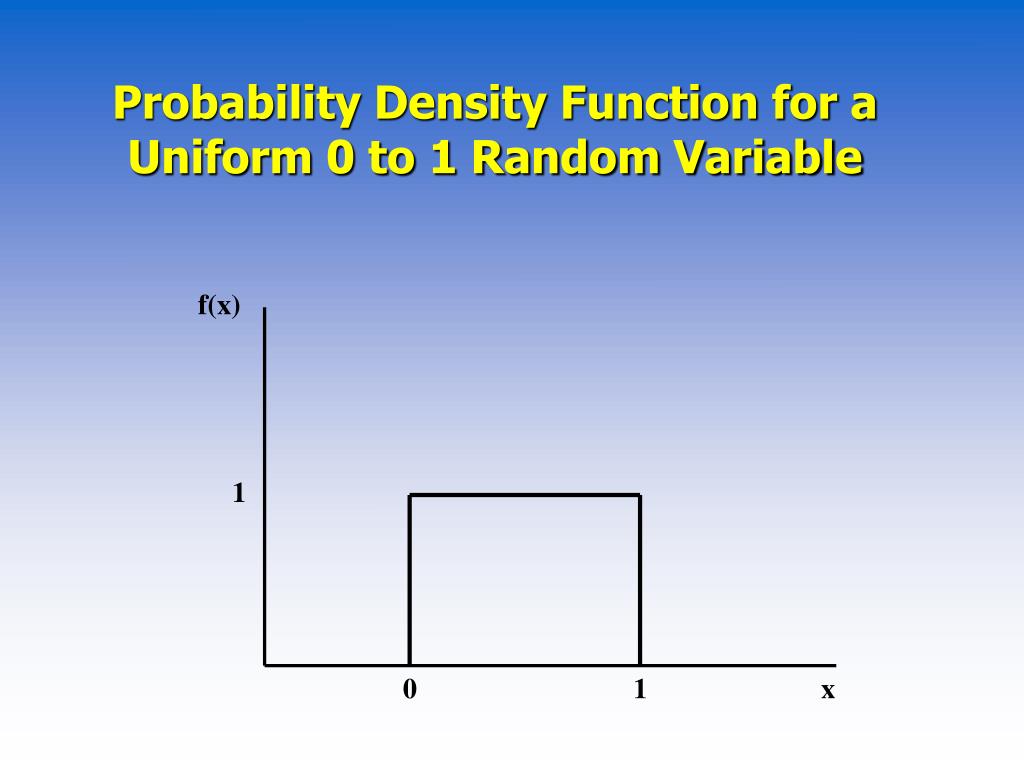 Probability Density Function for a Uniform 0 to 1 Random Variable

f(x)

1

0

1

x